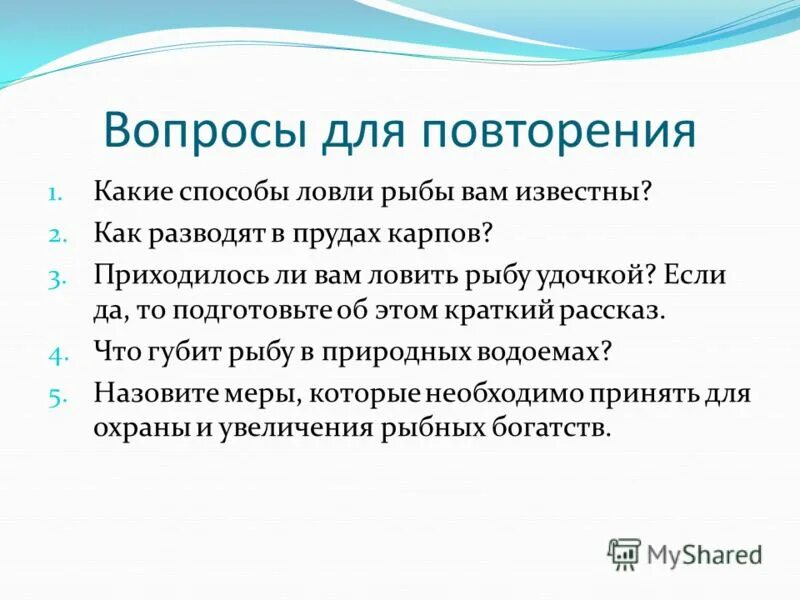 Вопросы для повторения

1. Какие способы ловли рыбы вам известны?
2. Как разводят в прудах карпов?
3. Приходилось ли вам ловить рыбу удочкой? Если да, то подготовьте об этом краткий рассказ.
4. Что губит рыбу в природных водоемах?
5. Назовите меры, которые необходимо принять для охраны и увеличения рыбных богатств.

MyShared